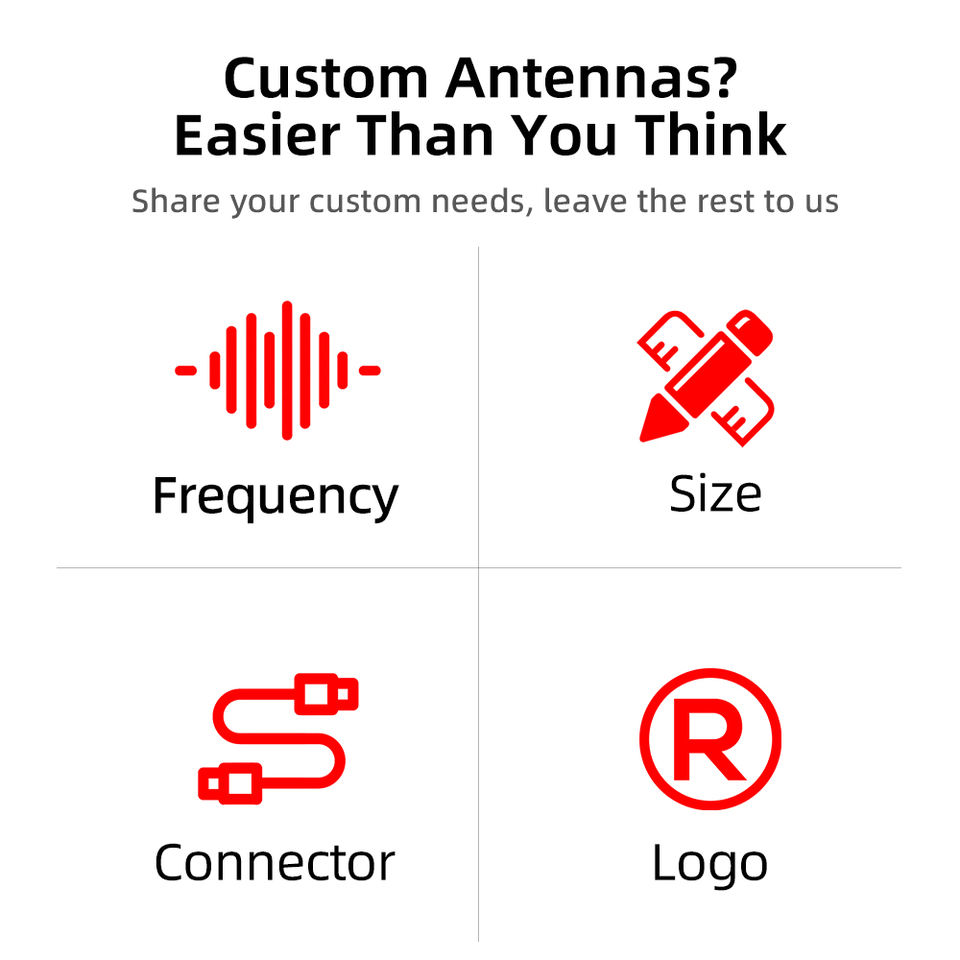 Custom Antennas?
Easier Than You Think

Share your custom needs, leave the rest to us

Frequency

Size

Connector

Logo